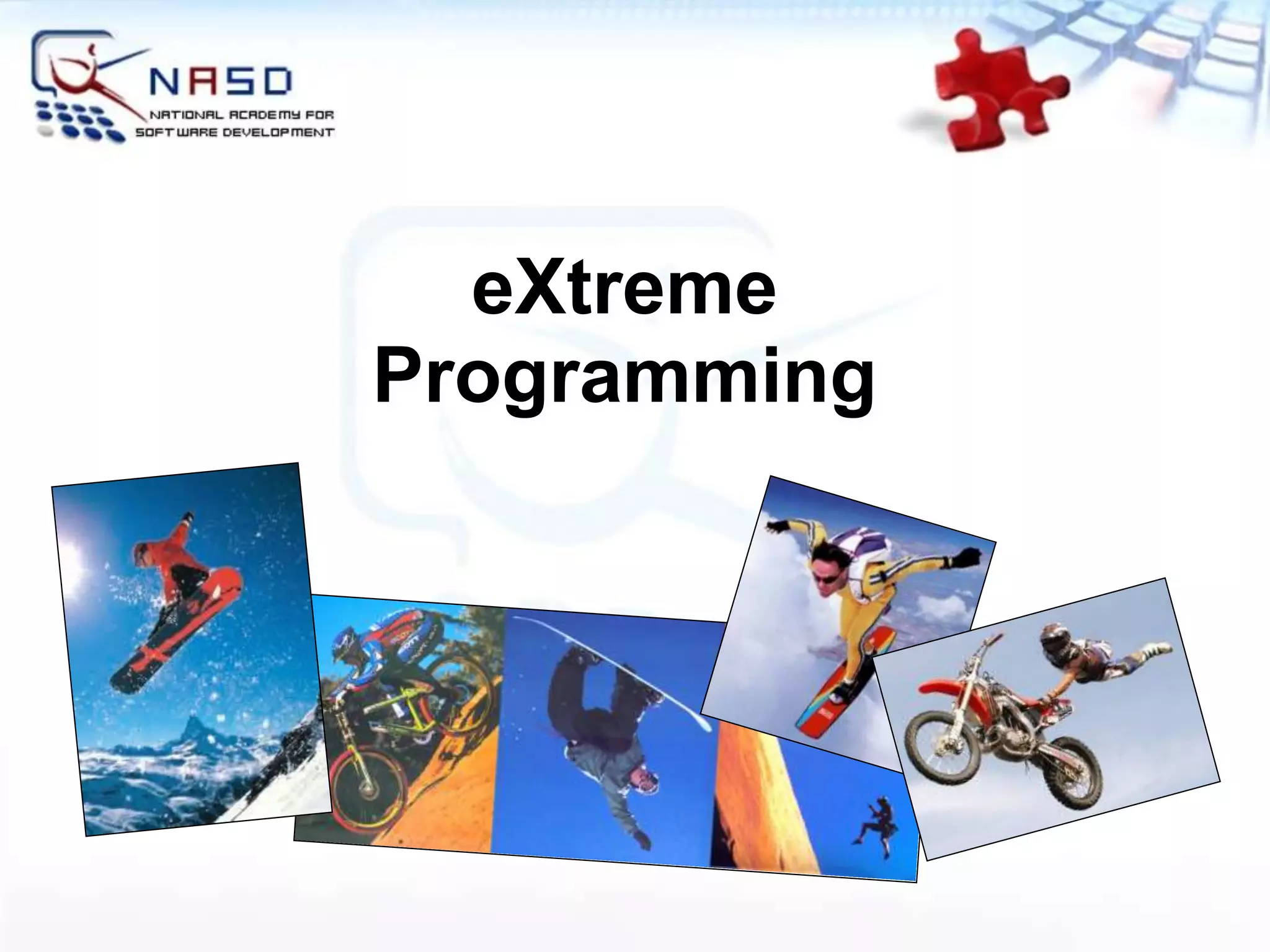 NASD
NATIONAL ACADEMY FOR SOFTWARE DEVELOPMENT

eXtreme Programming